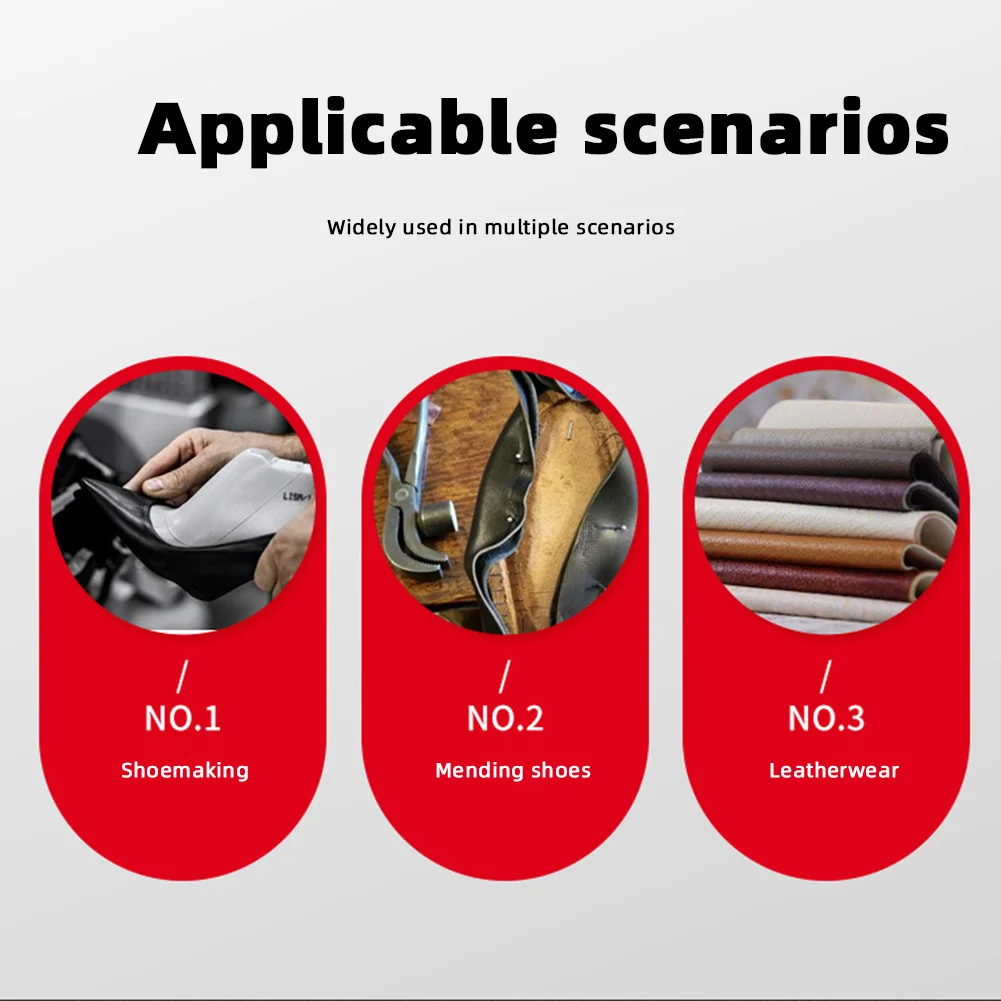 Applicable scenarios

Widely used in multiple scenarios

LISA-1

/
NO.1
Shoemaking

/
NO.2
Mending shoes

/
NO.3
Leatherwear